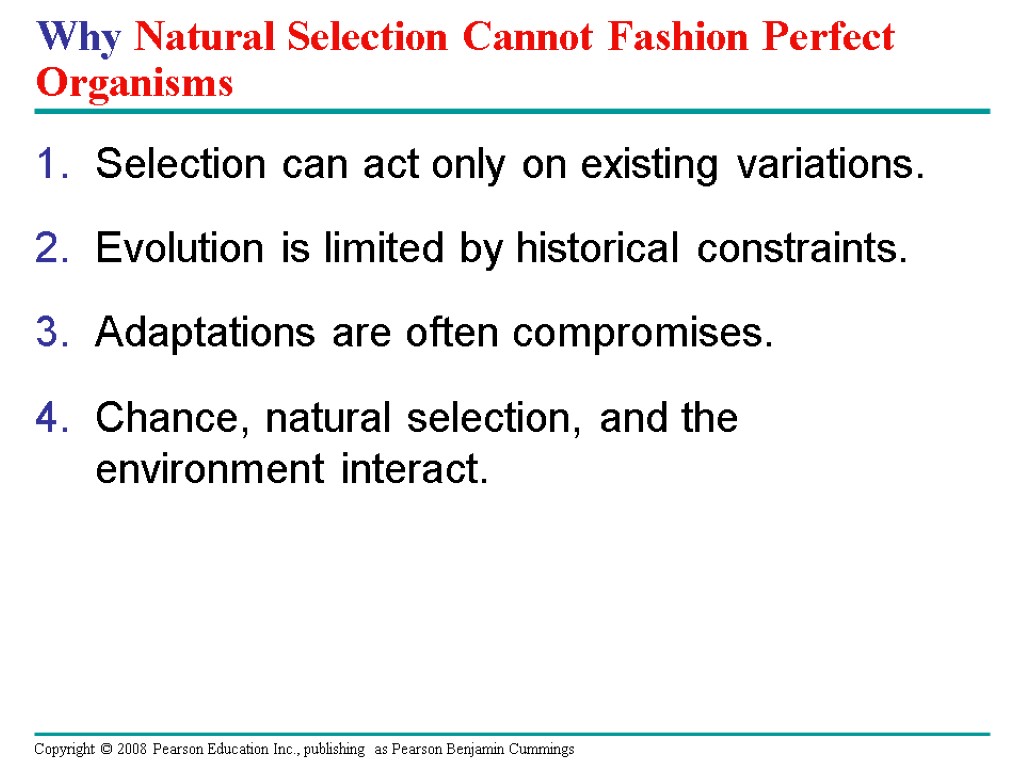 Why Natural Selection Cannot Fashion Perfect Organisms

1. Selection can act only on existing variations.

2. Evolution is limited by historical constraints.

3. Adaptations are often compromises.

4. Chance, natural selection, and the environment interact.

Copyright © 2008 Pearson Education Inc., publishing as Pearson Benjamin Cummings